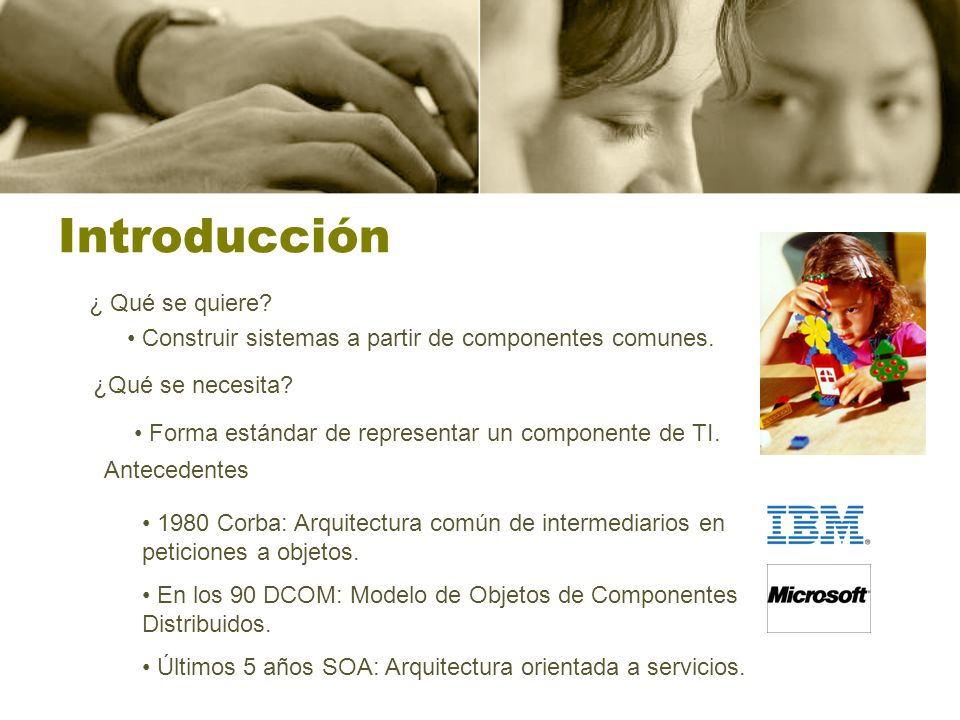 Introducción

¿ Qué se quiere?

• Construir sistemas a partir de componentes comunes.

¿Qué se necesita?

• Forma estándar de representar un componente de TI.

Antecedentes

• 1980 Corba: Arquitectura común de intermediarios en peticiones a objetos.

• En los 90 DCOM: Modelo de Objetos de Componentes Distribuidos.

• Últimos 5 años SOA: Arquitectura orientada a servicios.

IBM

Microsoft